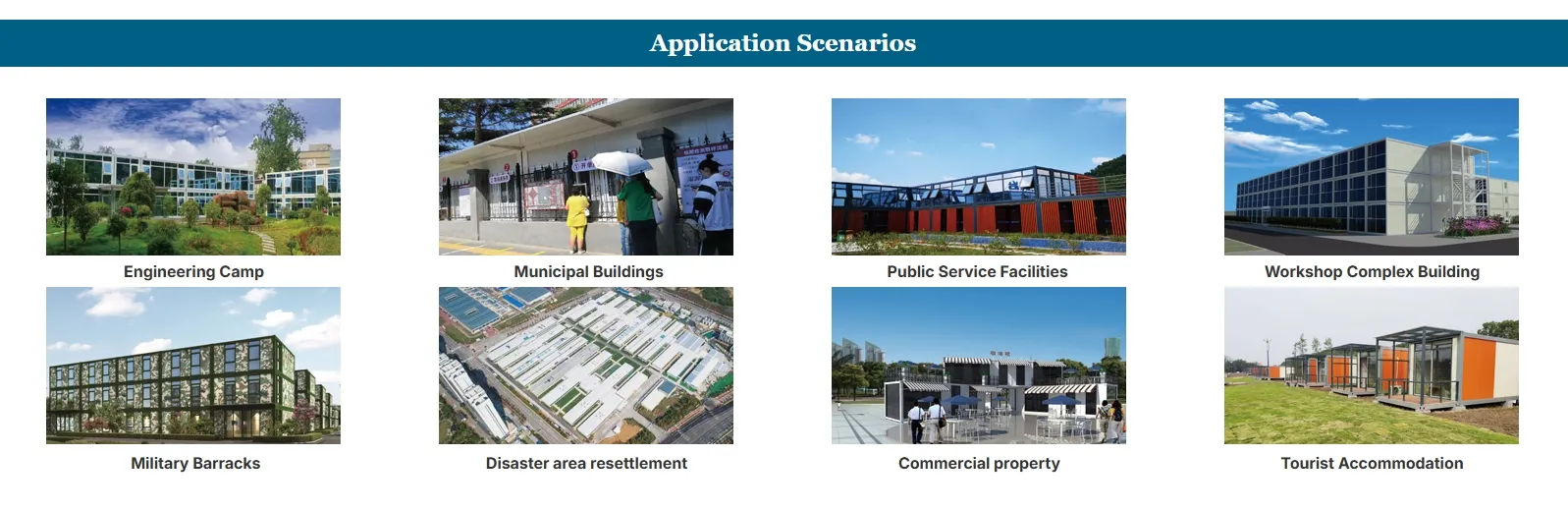 Application Scenarios

Engineering Camp

Municipal Buildings

Public Service Facilities

Workshop Complex Building

Military Barracks

Disaster area resettlement

Commercial property

Tourist Accommodation